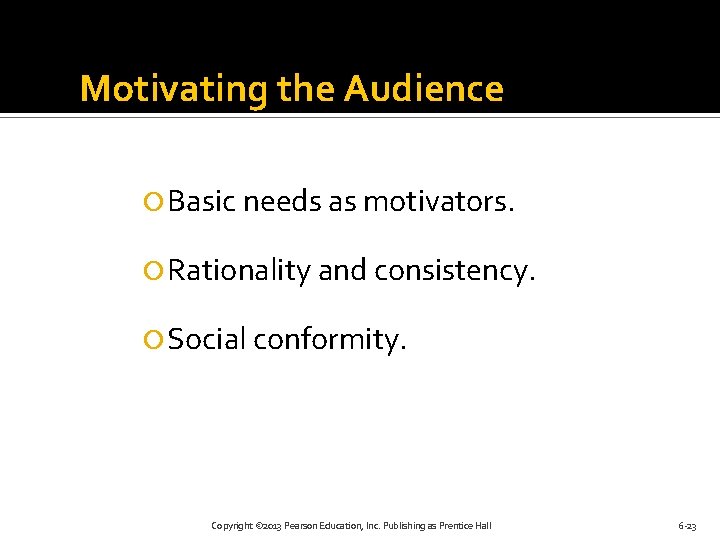 Motivating the Audience

Basic needs as motivators.

Rationality and consistency.

Social conformity.

Copyright ©2013 Pearson Education, Inc. Publishing as Prentice Hall

6-23